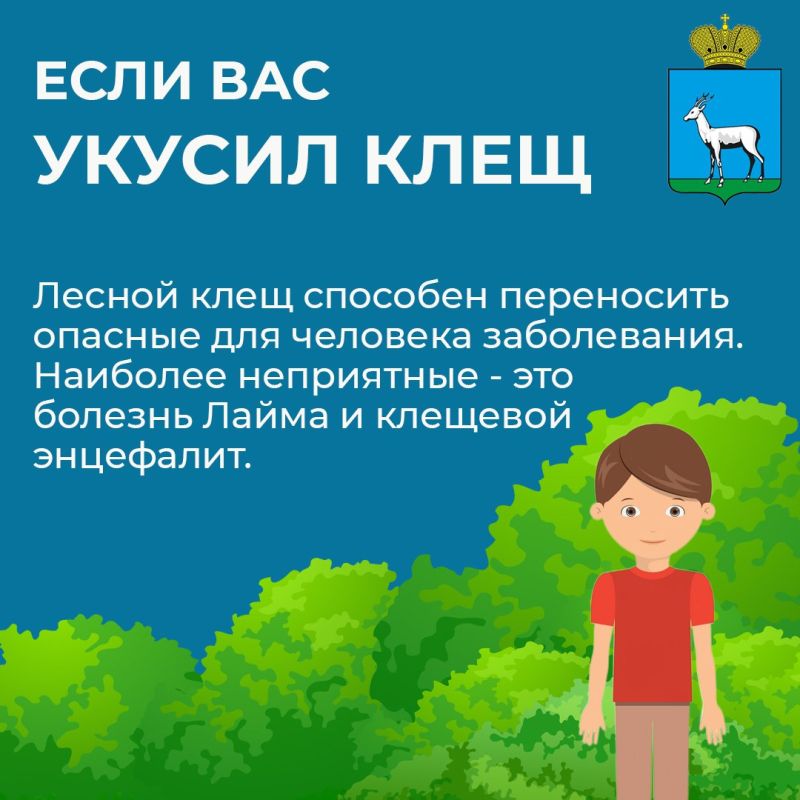 ЕСЛИ ВАС
УКУСИЛ КЛЕЩ

Лесной клещ способен переносить опасные для человека заболевания. Наиболее неприятные - это болезнь Лайма и клещевой энцефалит.